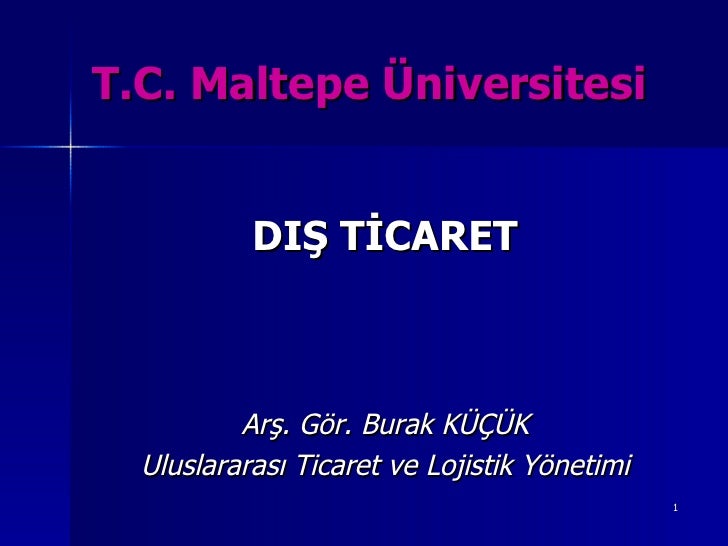 T.C. Maltepe Üniversitesi

DIŞ TİCARET

Arş. Gör. Burak KÜÇÜK
Uluslararası Ticaret ve Lojistik Yönetimi

1